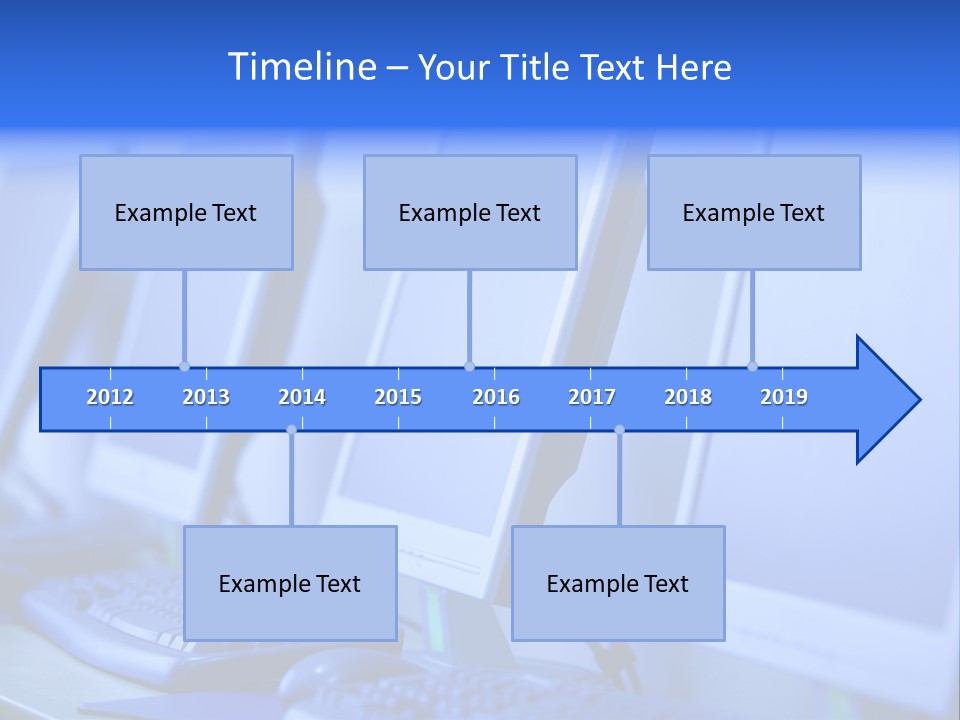 Timeline – Your Title Text Here

Example Text

Example Text

Example Text

2012 2013 2014 2015 2016 2017 2018 2019

Example Text

Example Text